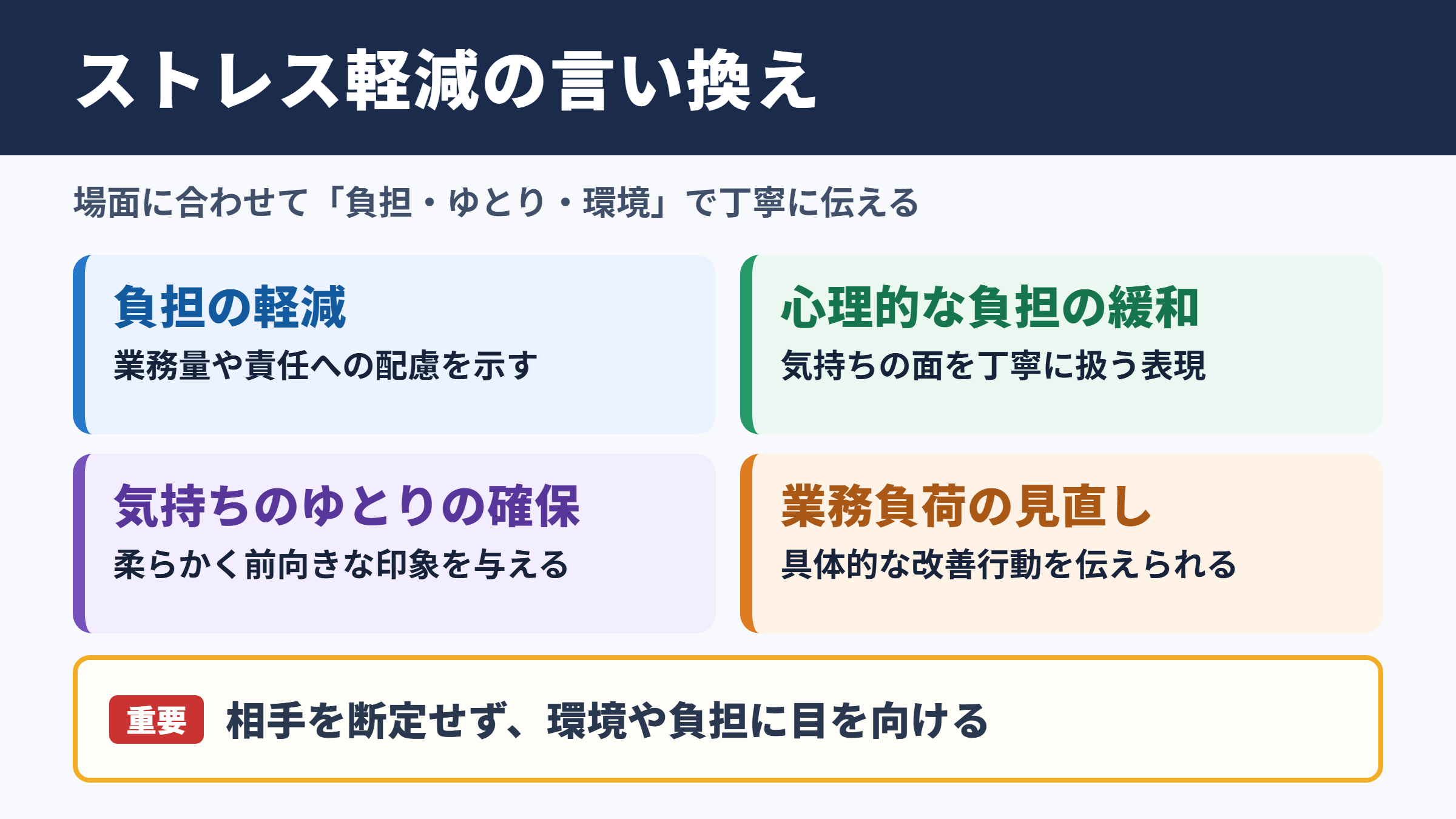 ストレス軽減の言い換え

場面に合わせて「負担・ゆとり・環境」で丁寧に伝える

負担の軽減
業務量や責任への配慮を示す

心理的な負担の緩和
気持ちの面を丁寧に扱う表現

気持ちのゆとりの確保
柔らかく前向きな印象を与える

業務負荷の見直し
具体的な改善行動を伝えられる

重要 相手を断定せず、環境や負担に目を向ける